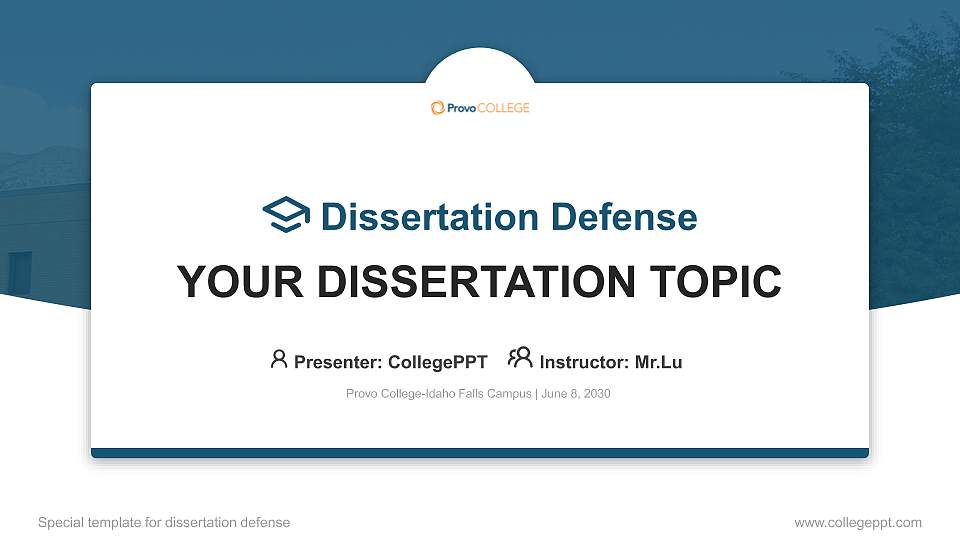 Provo COLLEGE

Dissertation Defense

YOUR DISSERTATION TOPIC

Presenter: CollegePPT Instructor: Mr.Lu

Provo College-Idaho Falls Campus | June 8, 2030

Special template for dissertation defense

www.collegeppt.com